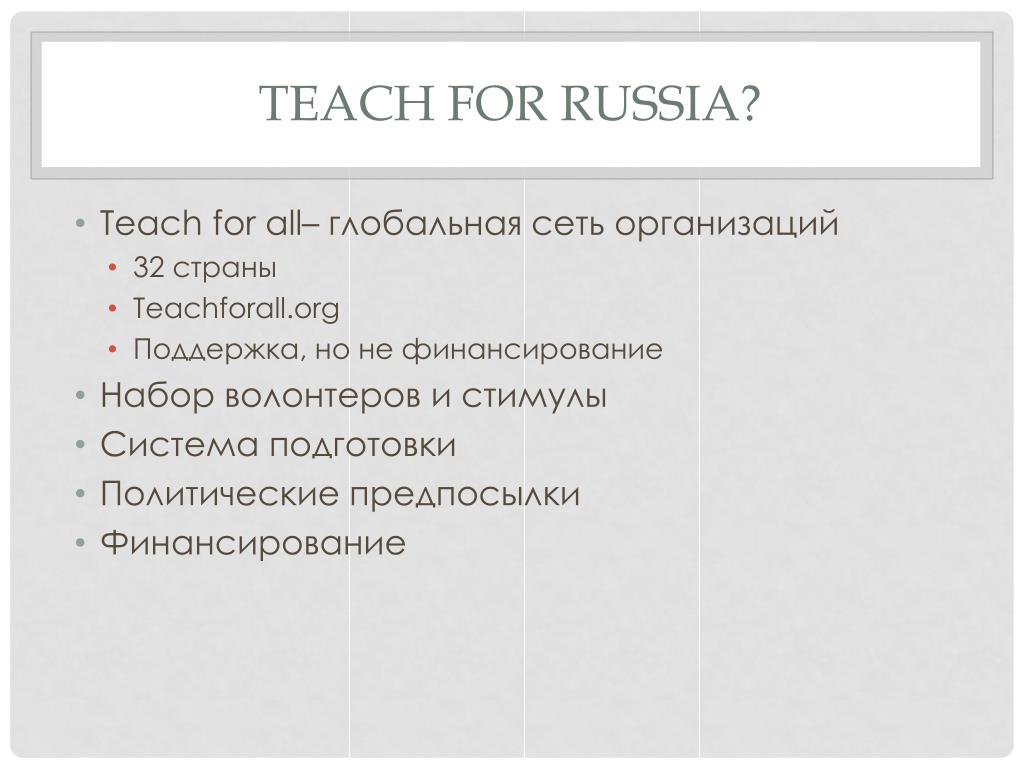 TEACH FOR RUSSIA?

• Teach for all– глобальная сеть организаций
  • 32 страны
  • Teachforall.org
  • Поддержка, но не финансирование
• Набор волонтеров и стимулы
• Система подготовки
• Политические предпосылки
• Финансирование